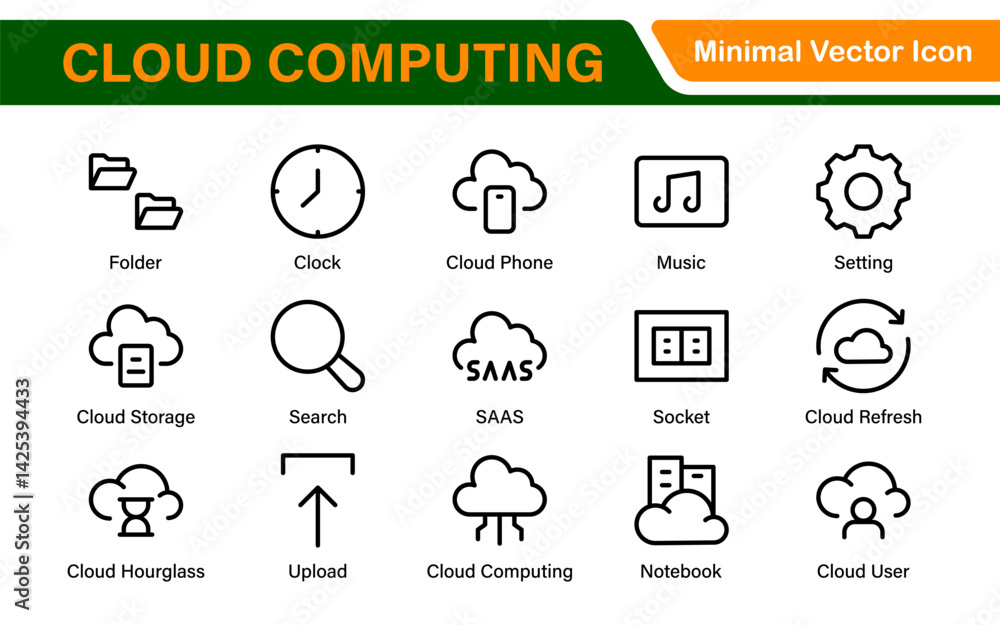 CLOUD COMPUTING

Minimal Vector Icon

Folder

Clock

Cloud Phone

Music

Setting

Cloud Storage

Search

SAAS

SAAS

Socket

Cloud Refresh

Cloud Hourglass

Upload

Cloud Computing

Notebook

Cloud User

Adobe Stock | #1425394433